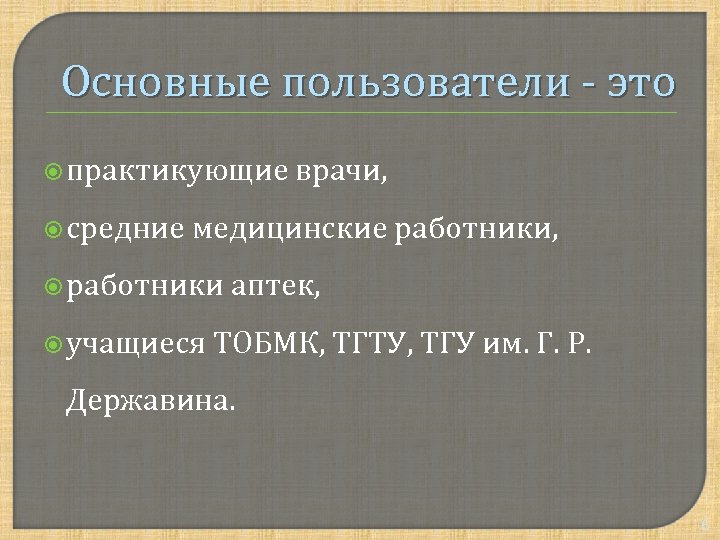 Основные пользователи - это

практикующие врачи,

средние медицинские работники,

работники аптек,

учащиеся ТОБМК, ТГТУ, ТГУ им. Г. Р. Державина.

4